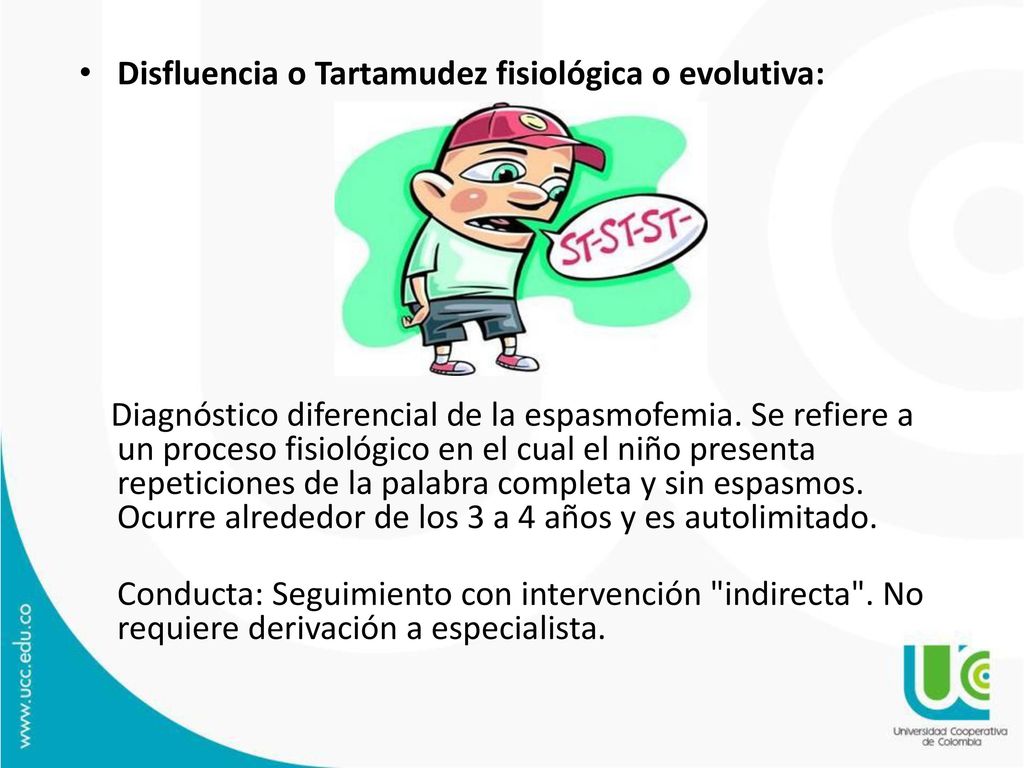 • Disfluencia o Tartamudez fisiológica o evolutiva:

ST-ST-ST-

Diagnóstico diferencial de la espasmofemia. Se refiere a un proceso fisiológico en el cual el niño presenta repeticiones de la palabra completa y sin espasmos. Ocurre alrededor de los 3 a 4 años y es autolimitado.

Conducta: Seguimiento con intervención "indirecta". No requiere derivación a especialista.

www.ucc.edu.co

UCC
Universidad Cooperativa de Colombia